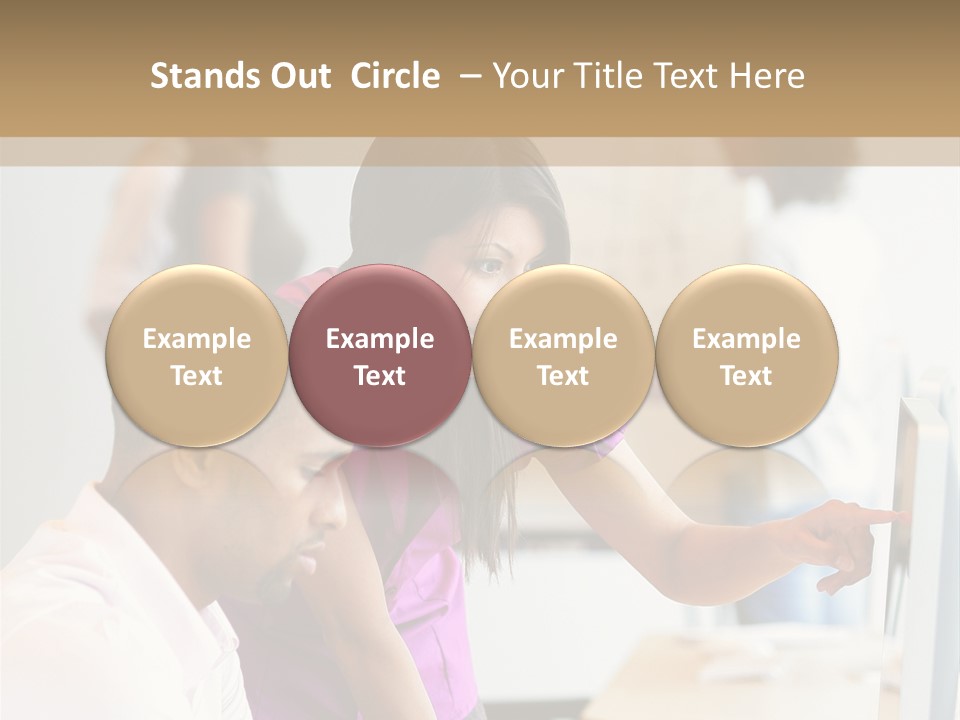 Stands Out Circle – Your Title Text Here

Example Text

Example Text

Example Text

Example Text